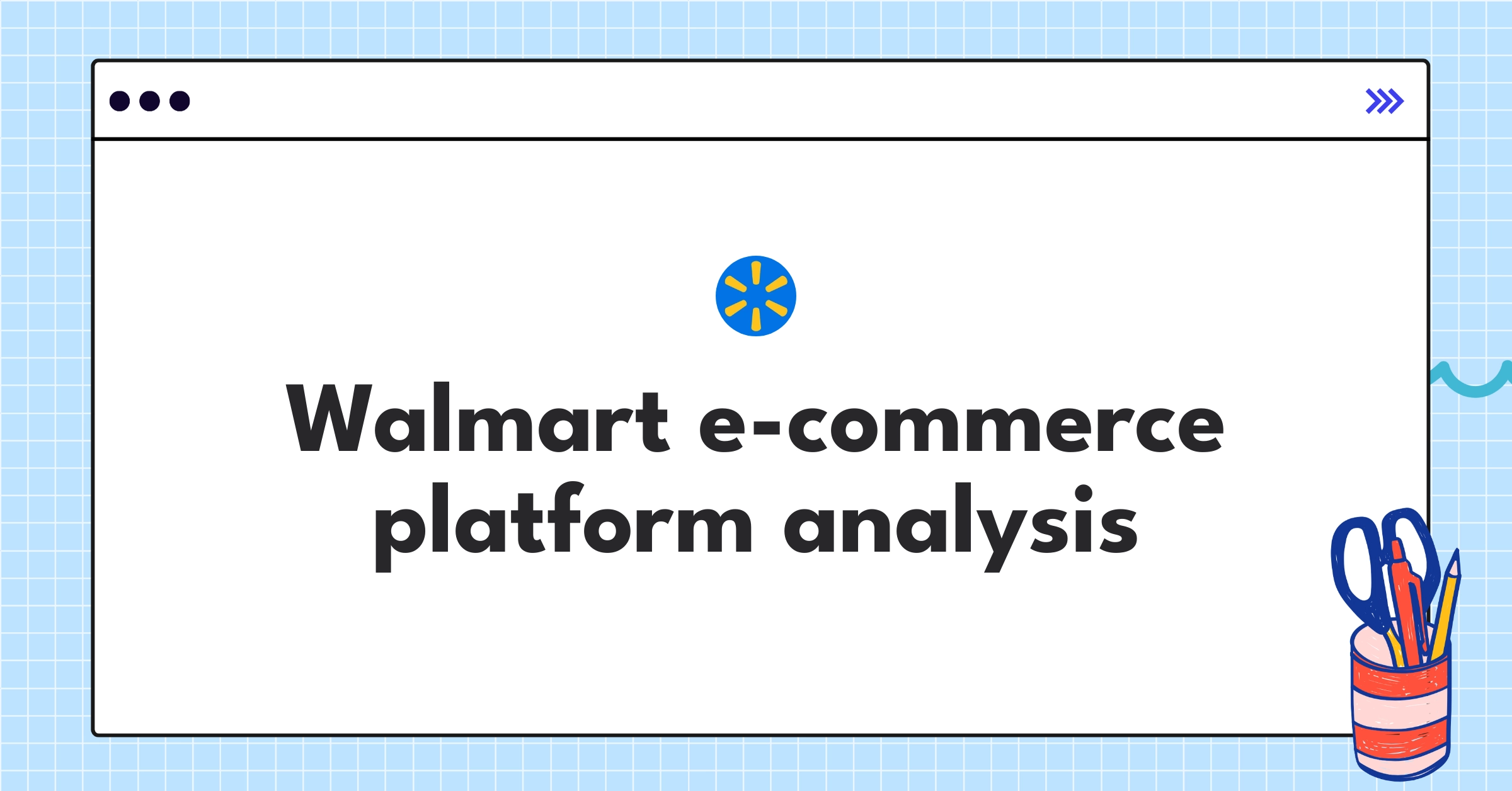 Walmart e-commerce platform analysis